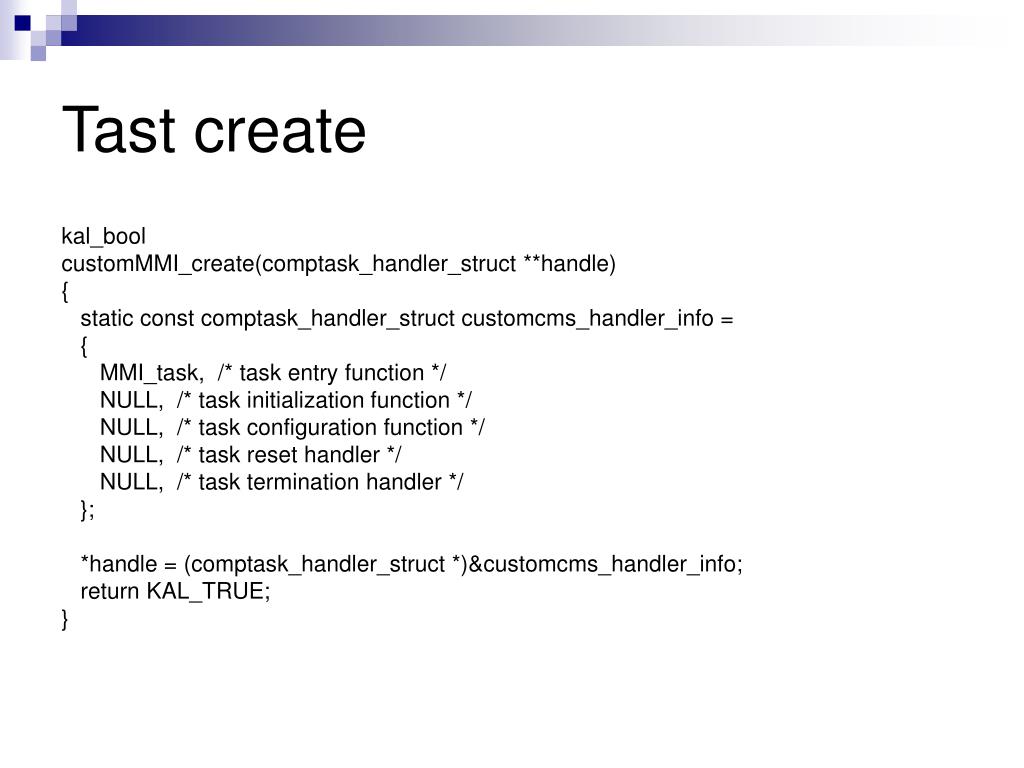 Tast create

kal_bool
customMMI_create(comptask_handler_struct **handle)
{
static const comptask_handler_struct customcms_handler_info =
{
MMI_task, /* task entry function */
NULL, /* task initialization function */
NULL, /* task configuration function */
NULL, /* task reset handler */
NULL, /* task termination handler */
};

*handle = (comptask_handler_struct *)&customcms_handler_info;
return KAL_TRUE;
}